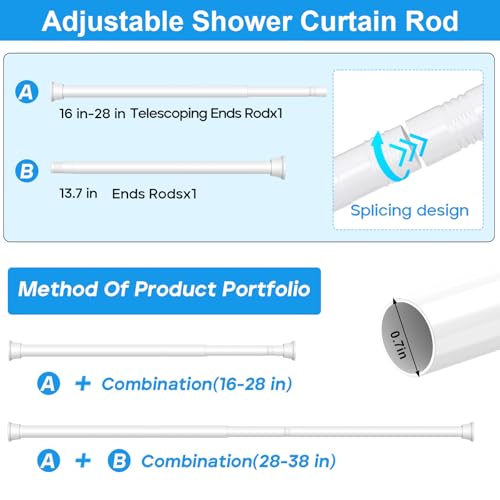 Adjustable Shower Curtain Rod

A
16 in-28 in Telescoping Ends Rodx1

B
13.7 in Ends Rodsx1

Splicing design

Method Of Product Portfolio

0.7in

A + Combination(16-28 in)

A + B Combination(28-38 in)